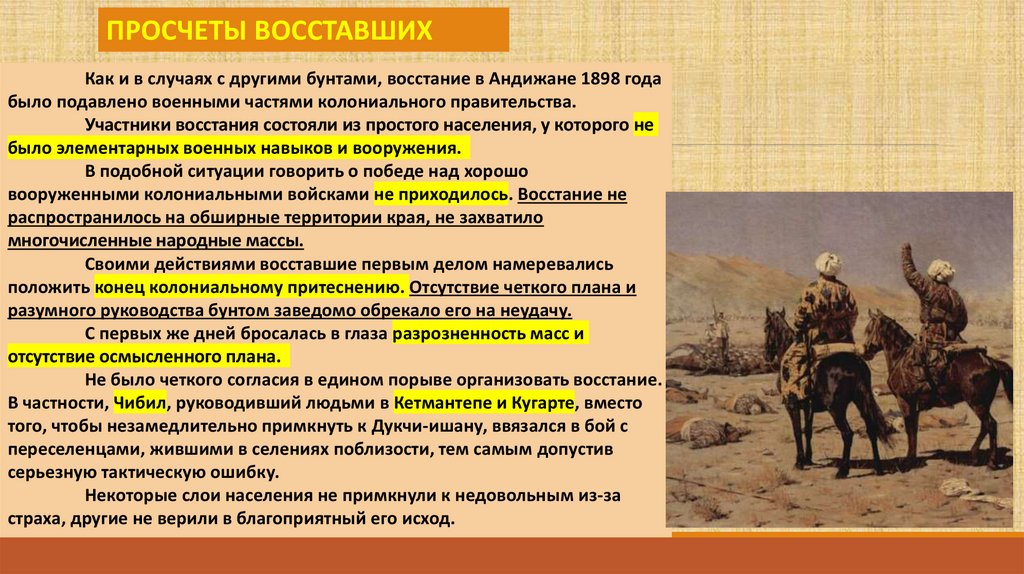 ПРОСЧЕТЫ ВОССТАВШИХ

Как и в случаях с другими бунтами, восстание в Андижане 1898 года было подавлено военными частями колониального правительства.

Участники восстания состояли из простого населения, у которого не было элементарных военных навыков и вооружения.

В подобной ситуации говорить о победе над хорошо вооруженными колониальными войсками не приходилось. Восстание не распространилось на обширные территории края, не захватило многочисленные народные массы.

Своими действиями восставшие первым делом намеревались положить конец колониальному притеснению. Отсутствие четкого плана и разумного руководства бунтом заведомо обрекало его на неудачу.

С первых же дней бросалась в глаза разрозненность масс и отсутствие осмысленного плана.

Не было четкого согласия в едином порыве организовать восстание. В частности, Чибил, руководивший людьми в Кетмантепе и Кугарте, вместо того, чтобы незамедлительно примкнуть к Дукчи-ишану, ввязался в бой с переселенцами, жившими в селениях поблизости, тем самым допустив серьезную тактическую ошибку.

Некоторые слои населения не примкнули к недовольным из-за страха, другие не верили в благоприятный его исход.